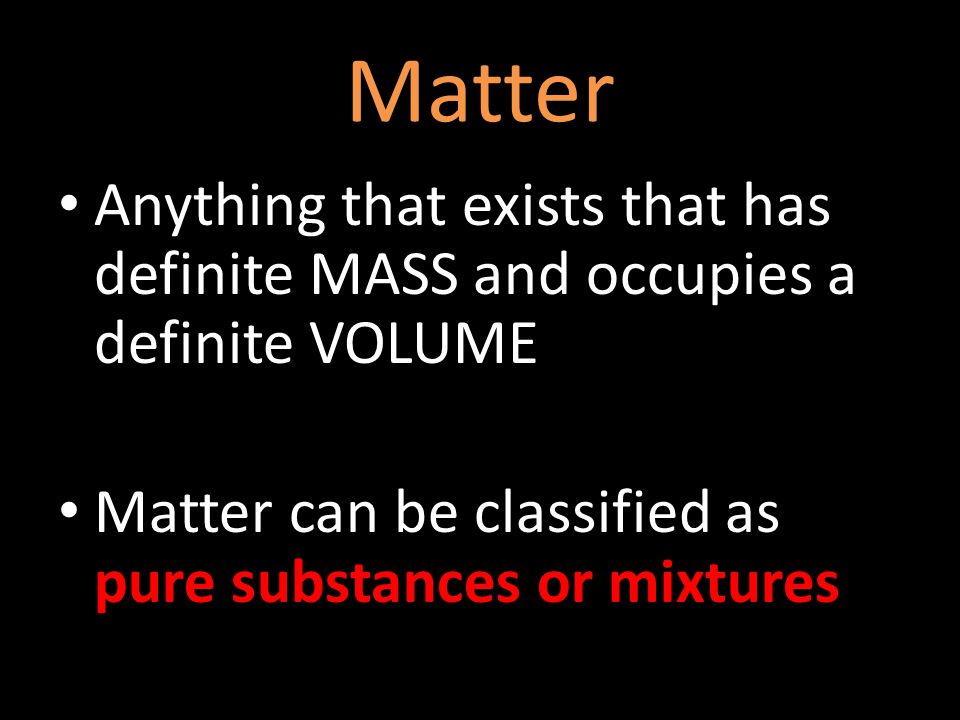 Matter

• Anything that exists that has definite MASS and occupies a definite VOLUME

• Matter can be classified as pure substances or mixtures